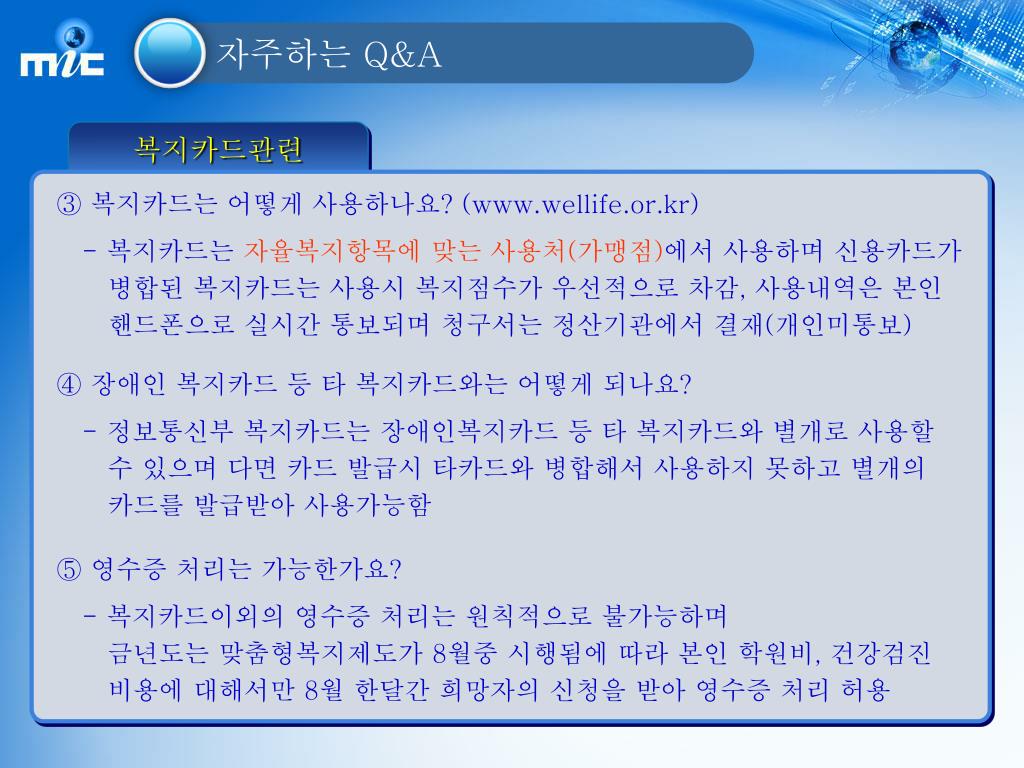 mic

자주하는 Q&A

복지카드관련

③ 복지카드는 어떻게 사용하나요? (www.wellife.or.kr)

- 복지카드는 자율복지항목에 맞는 사용처(가맹점)에서 사용하며 신용카드가 병합된 복지카드는 사용시 복지점수가 우선적으로 차감, 사용내역은 본인 핸드폰으로 실시간 통보되며 청구서는 정산기관에서 결재(개인미통보)

④ 장애인 복지카드 등 타 복지카드와는 어떻게 되나요?

- 정보통신부 복지카드는 장애인복지카드 등 타 복지카드와 별개로 사용할 수 있으며 다면 카드 발급시 타카드와 병합해서 사용하지 못하고 별개의 카드를 발급받아 사용가능함

⑤ 영수증 처리는 가능한가요?

- 복지카드이외의 영수증 처리는 원칙적으로 불가능하며
금년도는 맞춤형복지제도가 8월중 시행됨에 따라 본인 학원비, 건강검진 비용에 대해서만 8월 한달간 희망자의 신청을 받아 영수증 처리 허용